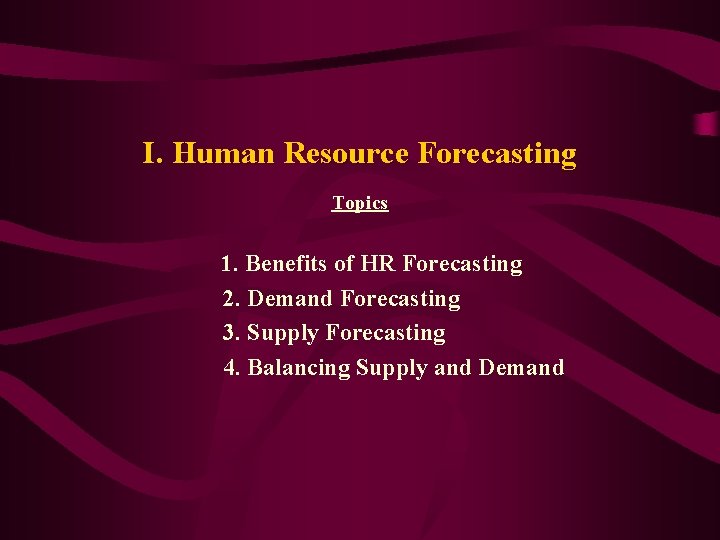 I. Human Resource Forecasting

Topics

1. Benefits of HR Forecasting
2. Demand Forecasting
3. Supply Forecasting
4. Balancing Supply and Demand